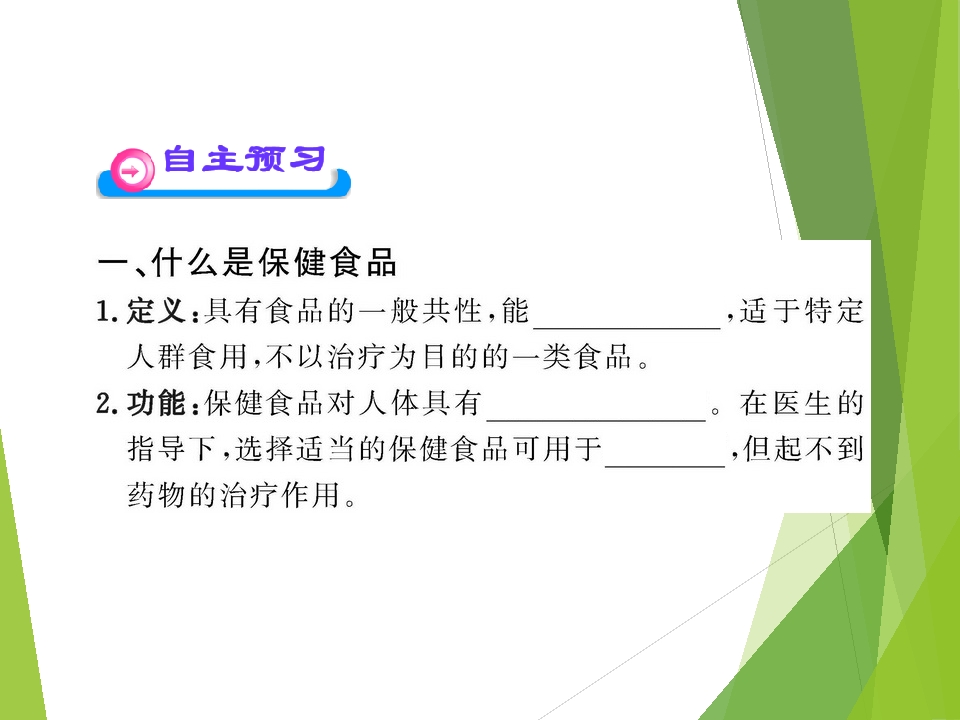 自主预习

一、什么是保健食品

1.定义:具有食品的一般共性,能____,适于特定人群食用,不以治疗为目的的一类食品。

2.功能:保健食品对人体具有____。在医生的指导下,选择适当的保健食品可用于____,但起不到药物的治疗作用。